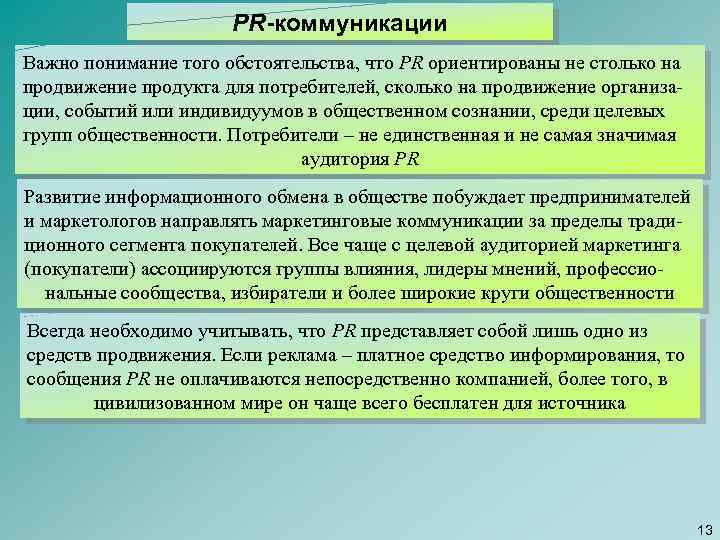 PR-коммуникации

Важно понимание того обстоятельства, что PR ориентированы не столько на продвижение продукта для потребителей, сколько на продвижение организации, событий или индивидуумов в общественном сознании, среди целевых групп общественности. Потребители – не единственная и не самая значимая аудитория PR

Развитие информационного обмена в обществе побуждает предпринимателей и маркетологов направлять маркетинговые коммуникации за пределы традиционного сегмента покупателей. Все чаще с целевой аудиторией маркетинга (покупатели) ассоциируются группы влияния, лидеры мнений, профессиональные сообщества, избиратели и более широкие круги общественности

Всегда необходимо учитывать, что PR представляет собой лишь одно из средств продвижения. Если реклама – платное средство информирования, то сообщения PR не оплачиваются непосредственно компанией, более того, в цивилизованном мире он чаще всего бесплатен для источника

13